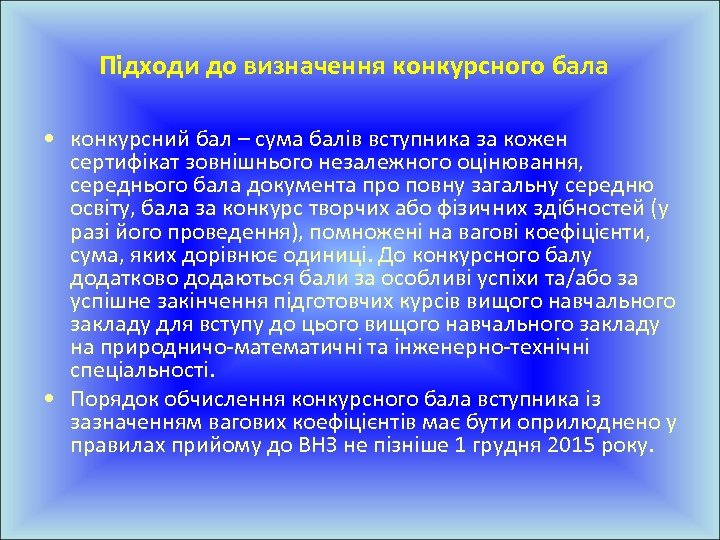 Підходи до визначення конкурсного бала

• конкурсний бал – сума балів вступника за кожен сертифікат зовнішнього незалежного оцінювання, середнього бала документа про повну загальну середню освіту, бала за конкурс творчих або фізичних здібностей (у разі його проведення), помножені на вагові коефіцієнти, сума, яких дорівнює одиниці. До конкурсного балу додатково додаються бали за особливі успіхи та/або за успішне закінчення підготовчих курсів вищого навчального закладу для вступу до цього вищого навчального закладу на природничо-математичні та інженерно-технічні спеціальності.

• Порядок обчислення конкурсного бала вступника із зазначенням вагових коефіцієнтів має бути оприлюднено у правилах прийому до ВНЗ не пізніше 1 грудня 2015 року.